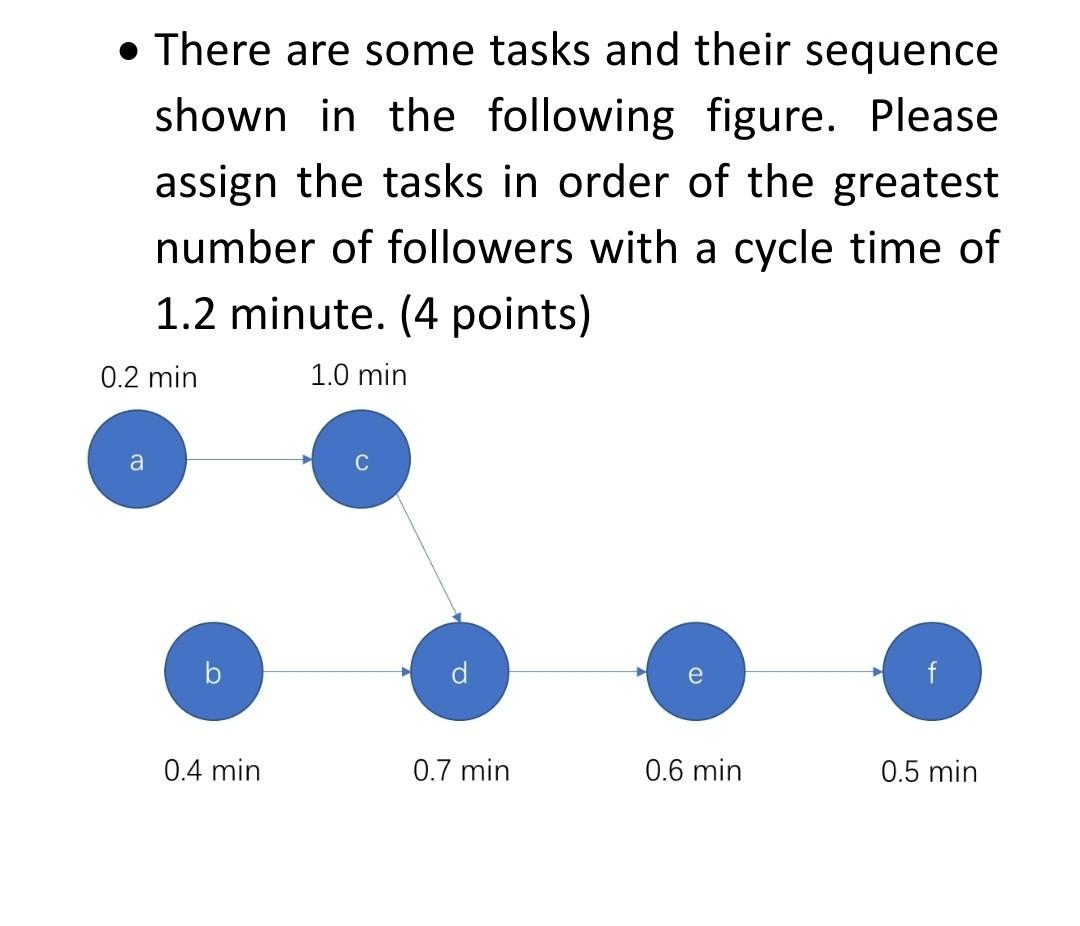 • There are some tasks and their sequence shown in the following figure. Please assign the tasks in order of the greatest number of followers with a cycle time of 1.2 minute. (4 points)

0.2 min
1.0 min
a
c
b
d
e
f
0.4 min
0.7 min
0.6 min
0.5 min